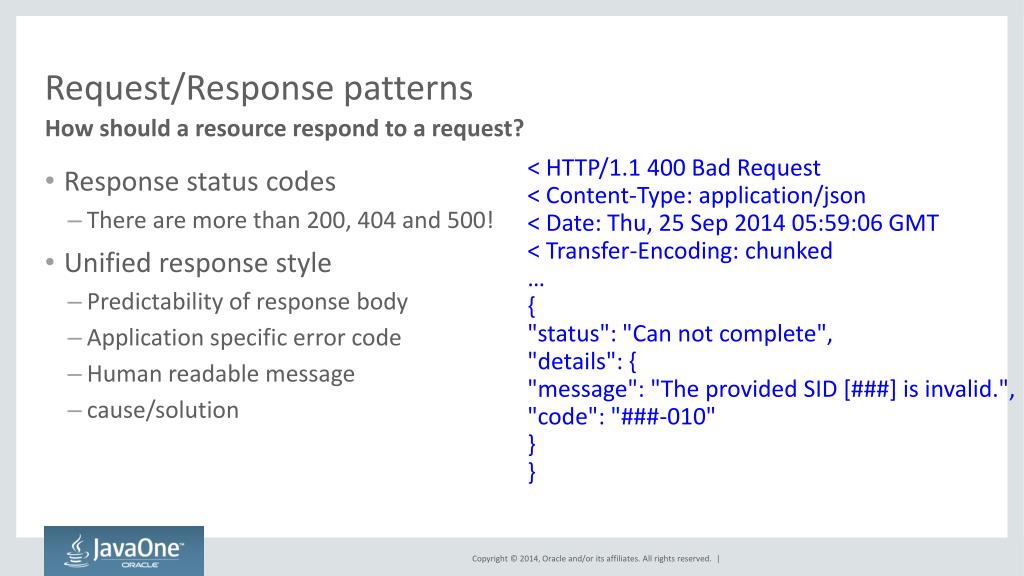 Request/Response patterns
How should a resource respond to a request?

• Response status codes
– There are more than 200, 404 and 500!
• Unified response style
– Predictability of response body
– Application specific error code
– Human readable message
– cause/solution

< HTTP/1.1 400 Bad Request
< Content-Type: application/json
< Date: Thu, 25 Sep 2014 05:59:06 GMT
< Transfer-Encoding: chunked
…
{
"status": "Can not complete",
"details": {
"message": "The provided SID [###] is invalid.",
"code": "###-010"
}
}

JavaOne™ ORACLE

Copyright © 2014, Oracle and/or its affiliates. All rights reserved. |